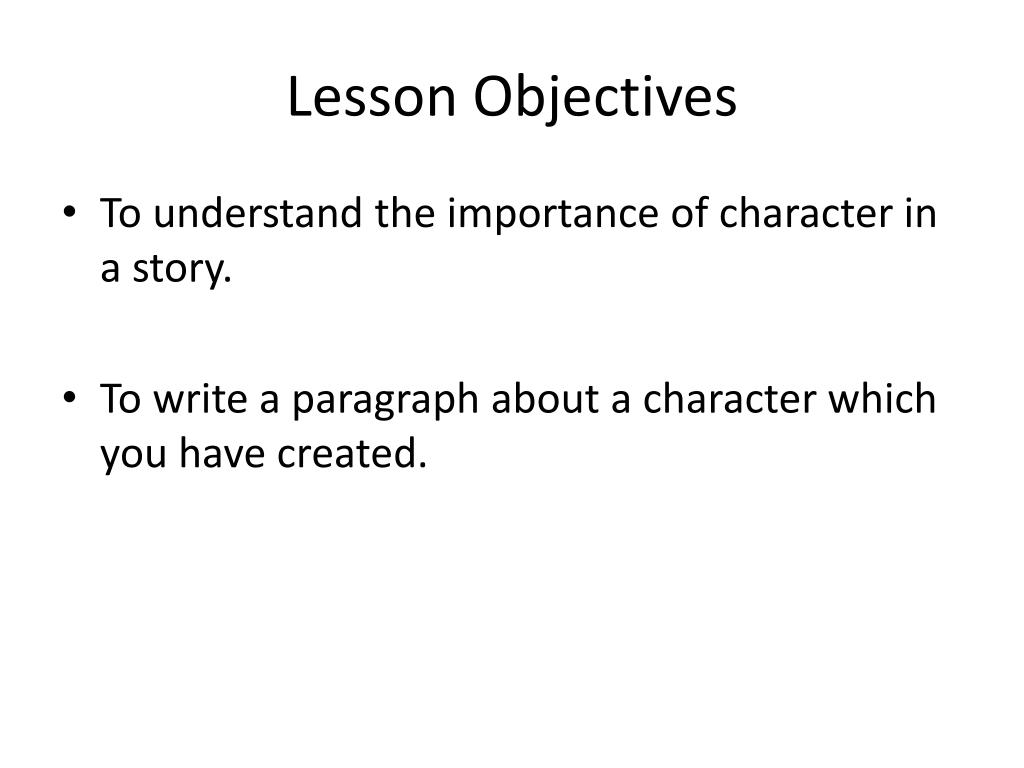 Lesson Objectives

• To understand the importance of character in a story.

• To write a paragraph about a character which you have created.